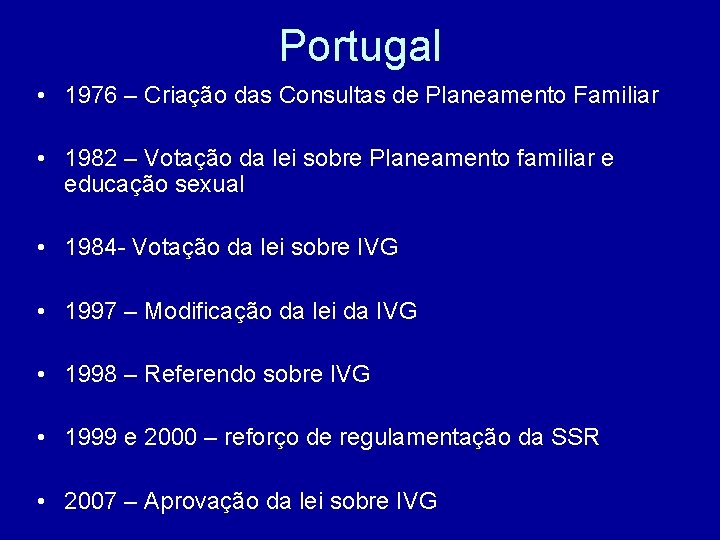 Portugal

• 1976 – Criação das Consultas de Planeamento Familiar

• 1982 – Votação da lei sobre Planeamento familiar e educação sexual

• 1984- Votação da lei sobre IVG

• 1997 – Modificação da lei da IVG

• 1998 – Referendo sobre IVG

• 1999 e 2000 – reforço de regulamentação da SSR

• 2007 – Aprovação da lei sobre IVG